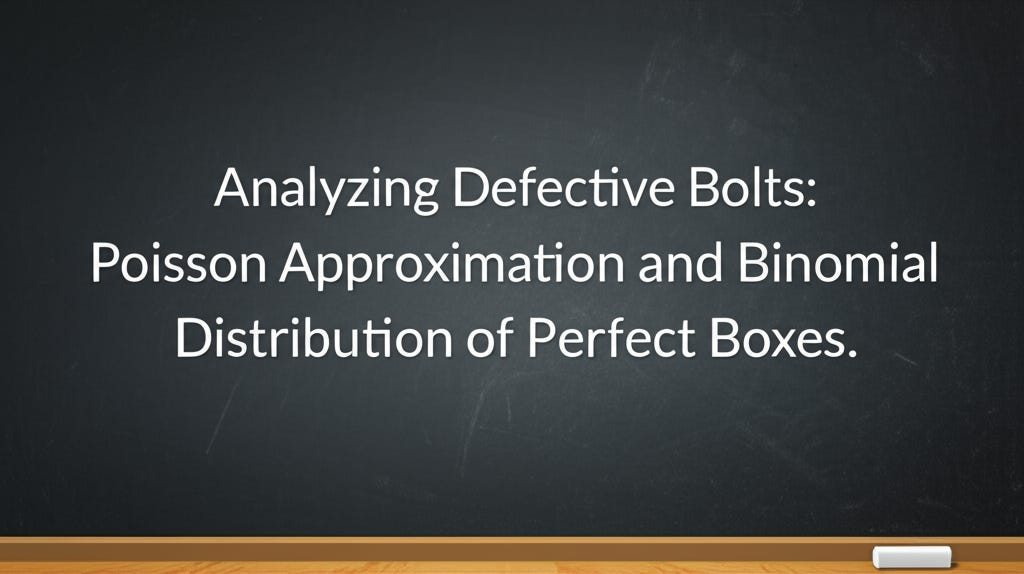 Analyzing Defective Bolts:
Poisson Approximation and Binomial Distribution of Perfect Boxes.